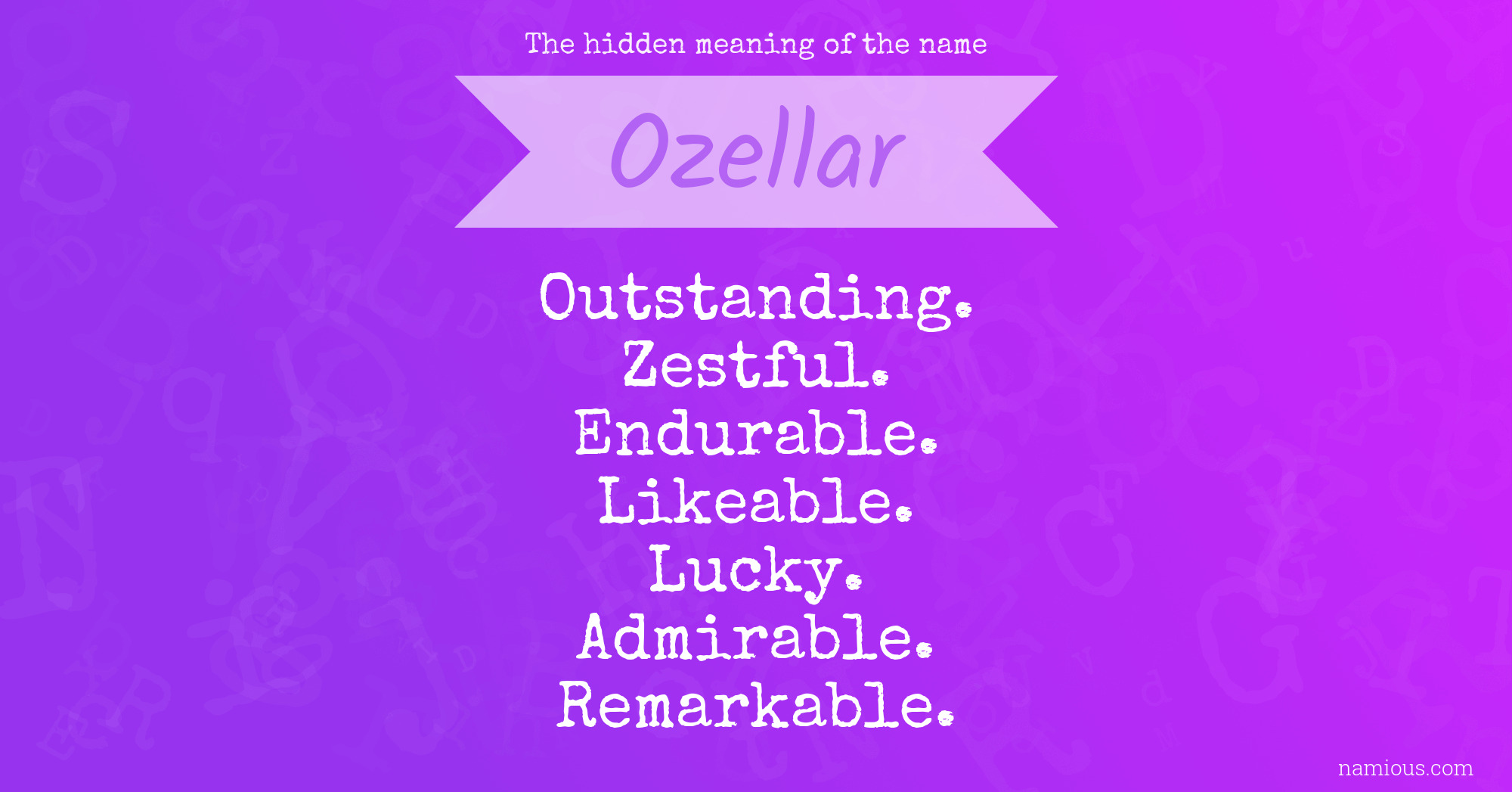 The hidden meaning of the name

Ozellar

Outstanding.
Zestful.
Endurable.
Likeable.
Lucky.
Admirable.
Remarkable.

namious.com